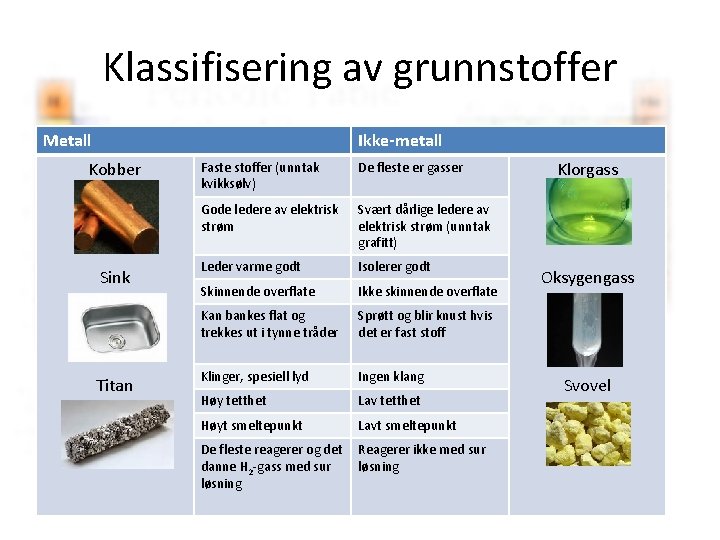 Klassifisering av grunnstoffer

| Metall | | Ikke-metall | |
|---|---|---|---|
| Kobber | Faste stoffer (unntak kvikksølv) | De fleste er gasser | Klorgass |
| | Gode ledere av elektrisk strøm | Svært dårlige ledere av elektrisk strøm (unntak grafitt) | |
| Sink | Leder varme godt | Isolerer godt | Oksygengass |
| | Skinnende overflate | Ikke skinnende overflate | |
| | Kan bankes flat og trekkes ut i tynne tråder | Sprøtt og blir knust hvis det er fast stoff | |
| Titan | Klinger, spesiell lyd | Ingen klang | Svovel |
| | Høy tetthet | Lav tetthet | |
| | Høyt smeltepunkt | Lavt smeltepunkt | |
| | De fleste reagerer og det danne $H_2$-gass med sur løsning | Reagerer ikke med sur løsning | |